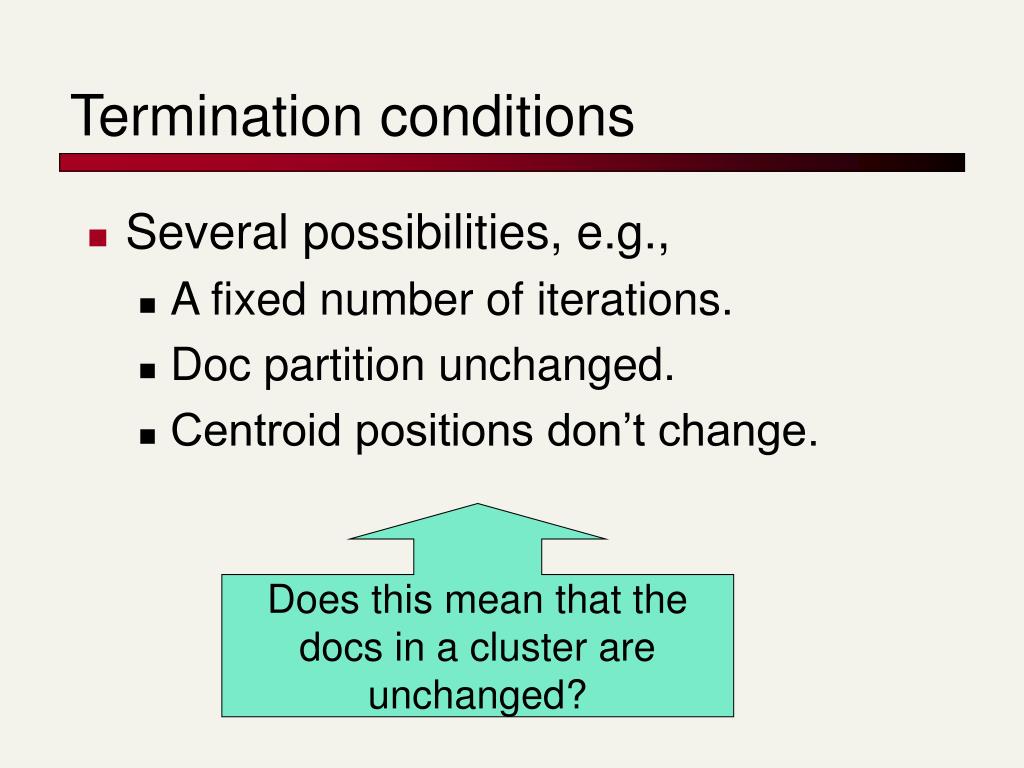 Termination conditions

Several possibilities, e.g.,

A fixed number of iterations.

Doc partition unchanged.

Centroid positions don’t change.

Does this mean that the docs in a cluster are unchanged?